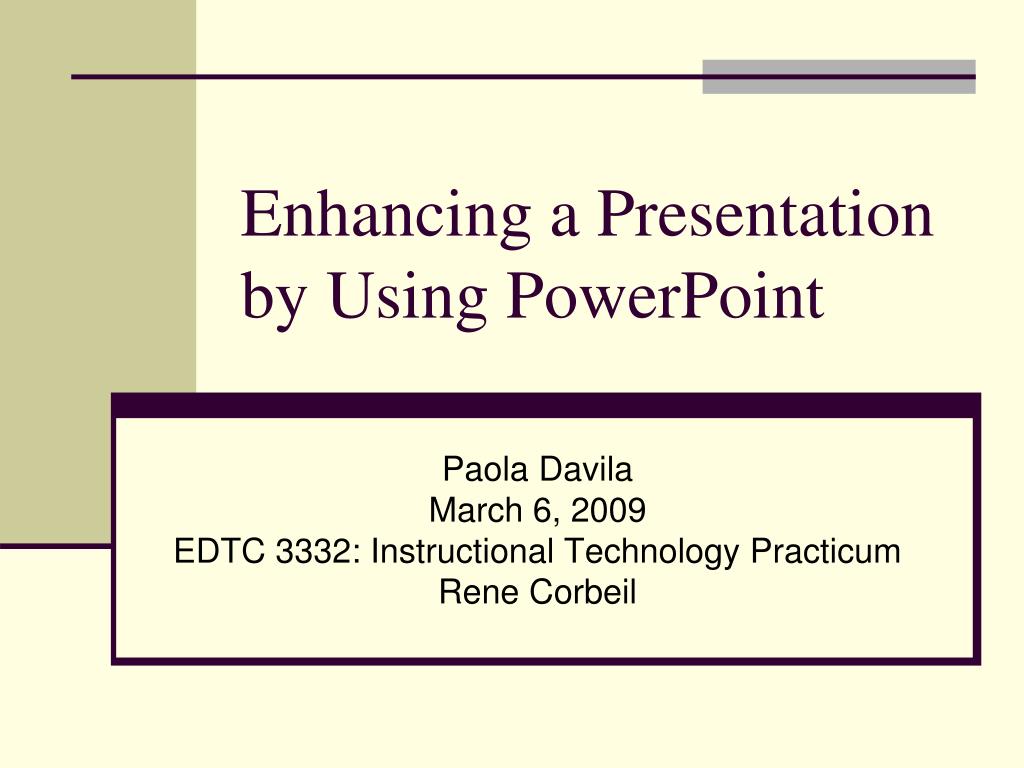 Enhancing a Presentation by Using PowerPoint

Paola Davila
March 6, 2009
EDTC 3332: Instructional Technology Practicum
Rene Corbeil